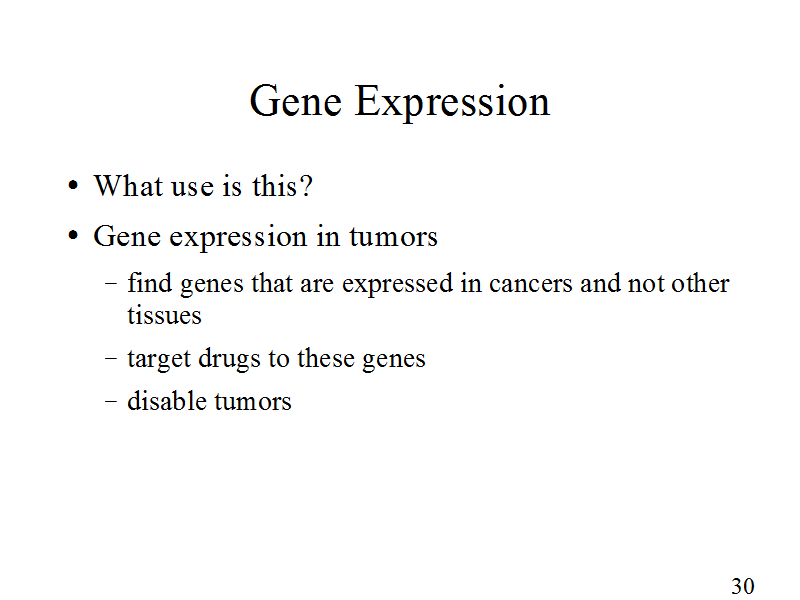 Gene Expression

• What use is this?
• Gene expression in tumors
– find genes that are expressed in cancers and not other tissues
– target drugs to these genes
– disable tumors

30